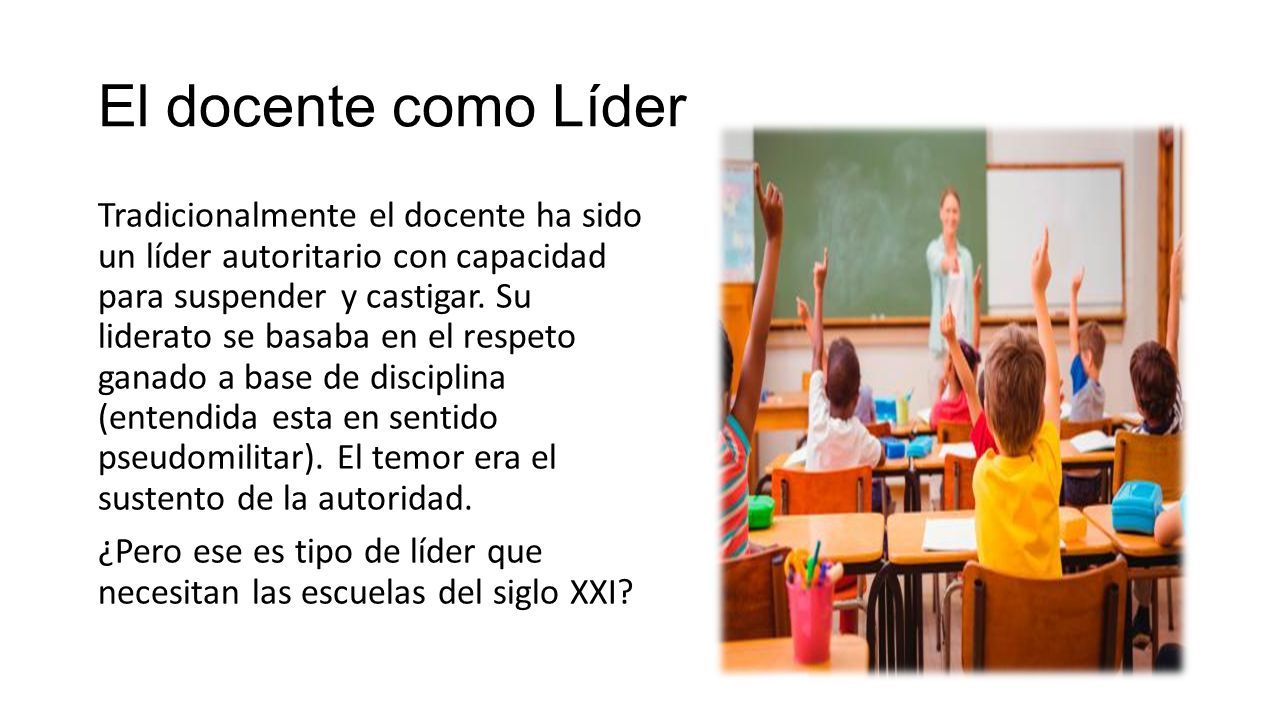 El docente como Líder

Tradicionalmente el docente ha sido un líder autoritario con capacidad para suspender y castigar. Su liderato se basaba en el respeto ganado a base de disciplina (entendida esta en sentido pseudomilitar). El temor era el sustento de la autoridad.

¿Pero ese es tipo de líder que necesitan las escuelas del siglo XXI?